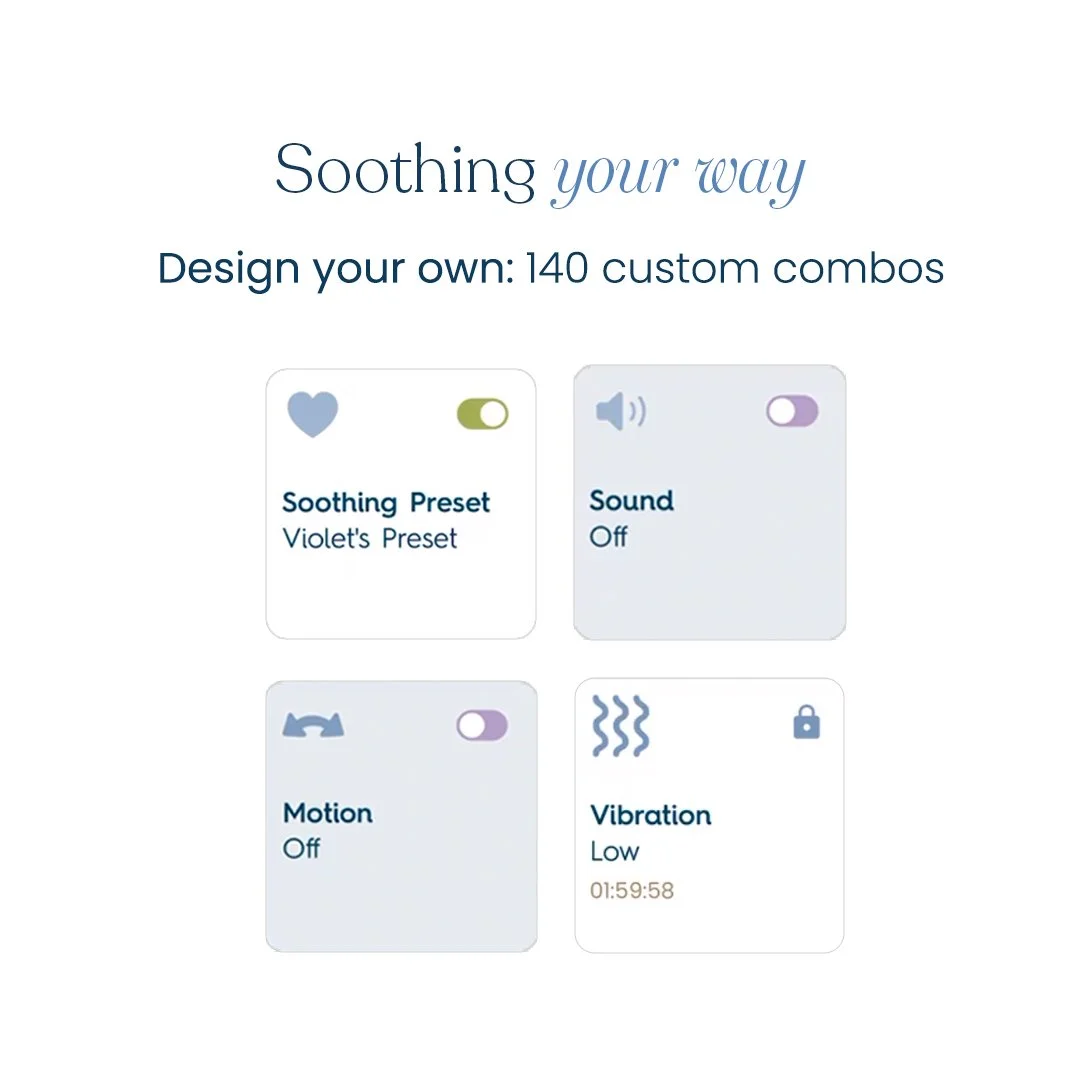 Soothing your way

Design your own: 140 custom combos

Soothing Preset
Violet's Preset

Sound
Off

Motion
Off

Vibration
Low
01:59:58